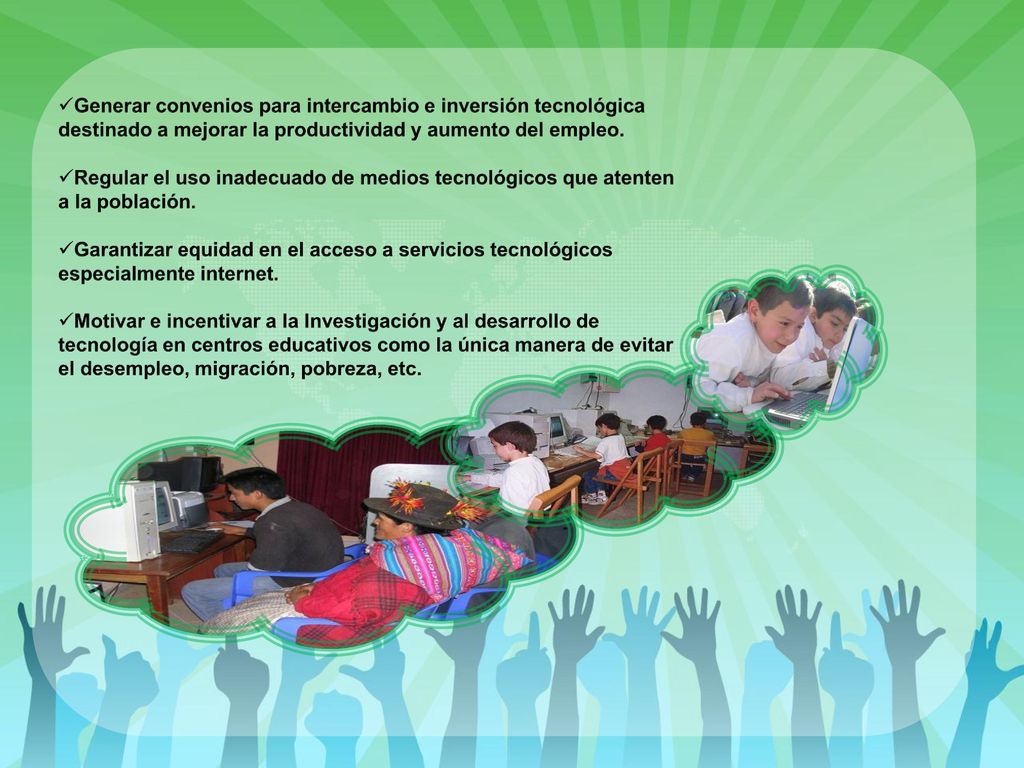 ✓Generar convenios para intercambio e inversión tecnológica destinado a mejorar la productividad y aumento del empleo.

✓Regular el uso inadecuado de medios tecnológicos que atenten a la población.

✓Garantizar equidad en el acceso a servicios tecnológicos especialmente internet.

✓Motivar e incentivar a la Investigación y al desarrollo de tecnología en centros educativos como la única manera de evitar el desempleo, migración, pobreza, etc.